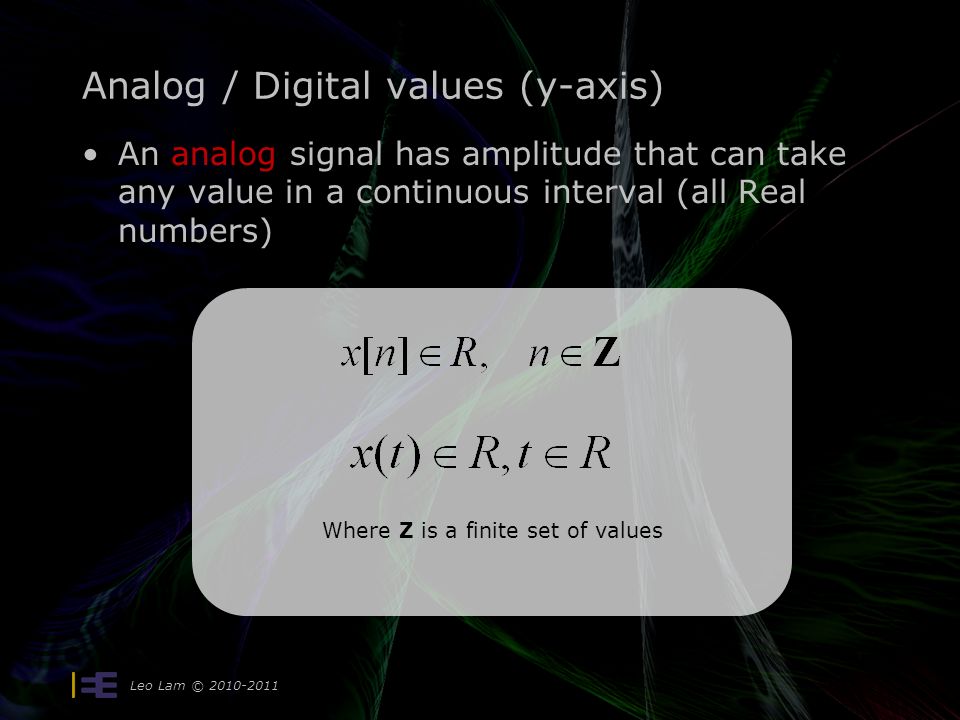 Analog / Digital values (y-axis)

• An analog signal has amplitude that can take any value in a continuous interval (all Real numbers)

$x[n] \in R, \quad n \in \mathbf{Z}$

$x(t) \in R, t \in R$

Where **Z** is a finite set of values

Leo Lam © 2010-2011